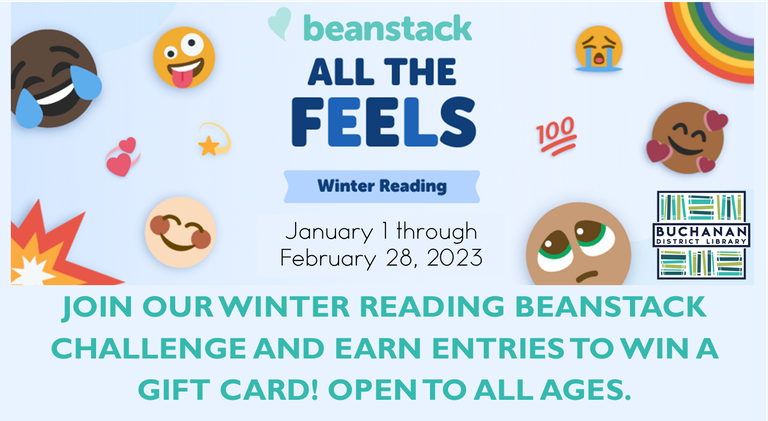 beanstack

ALL THE FEELS

Winter Reading

January 1 through February 28, 2023

100

BUCHANAN DISTRICT LIBRARY

JOIN OUR WINTER READING BEANSTACK CHALLENGE AND EARN ENTRIES TO WIN A GIFT CARD! OPEN TO ALL AGES.